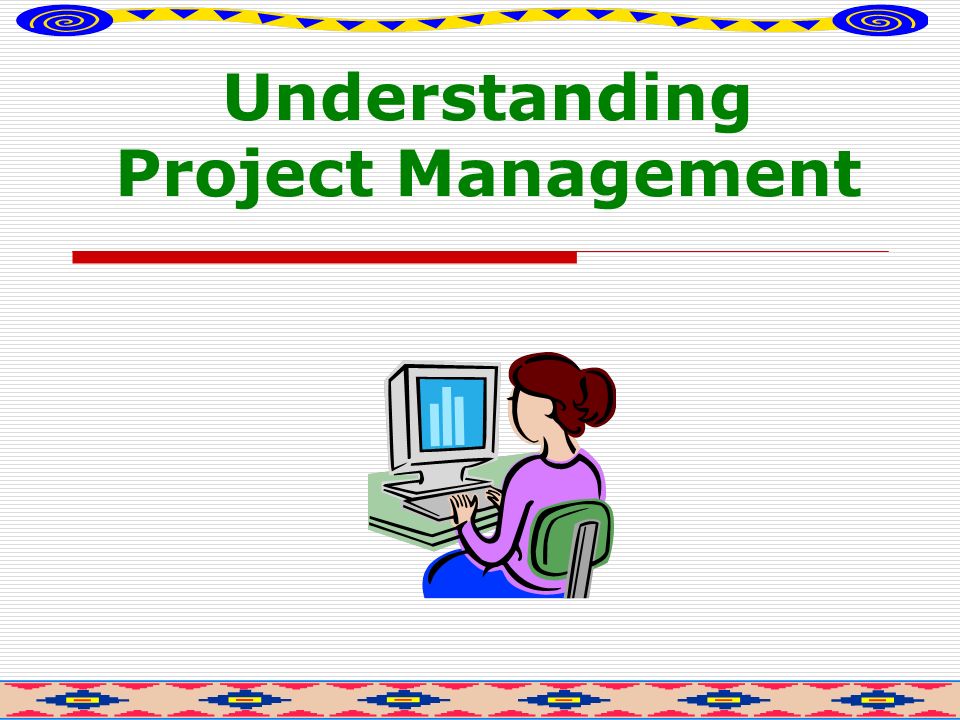 Understanding Project Management